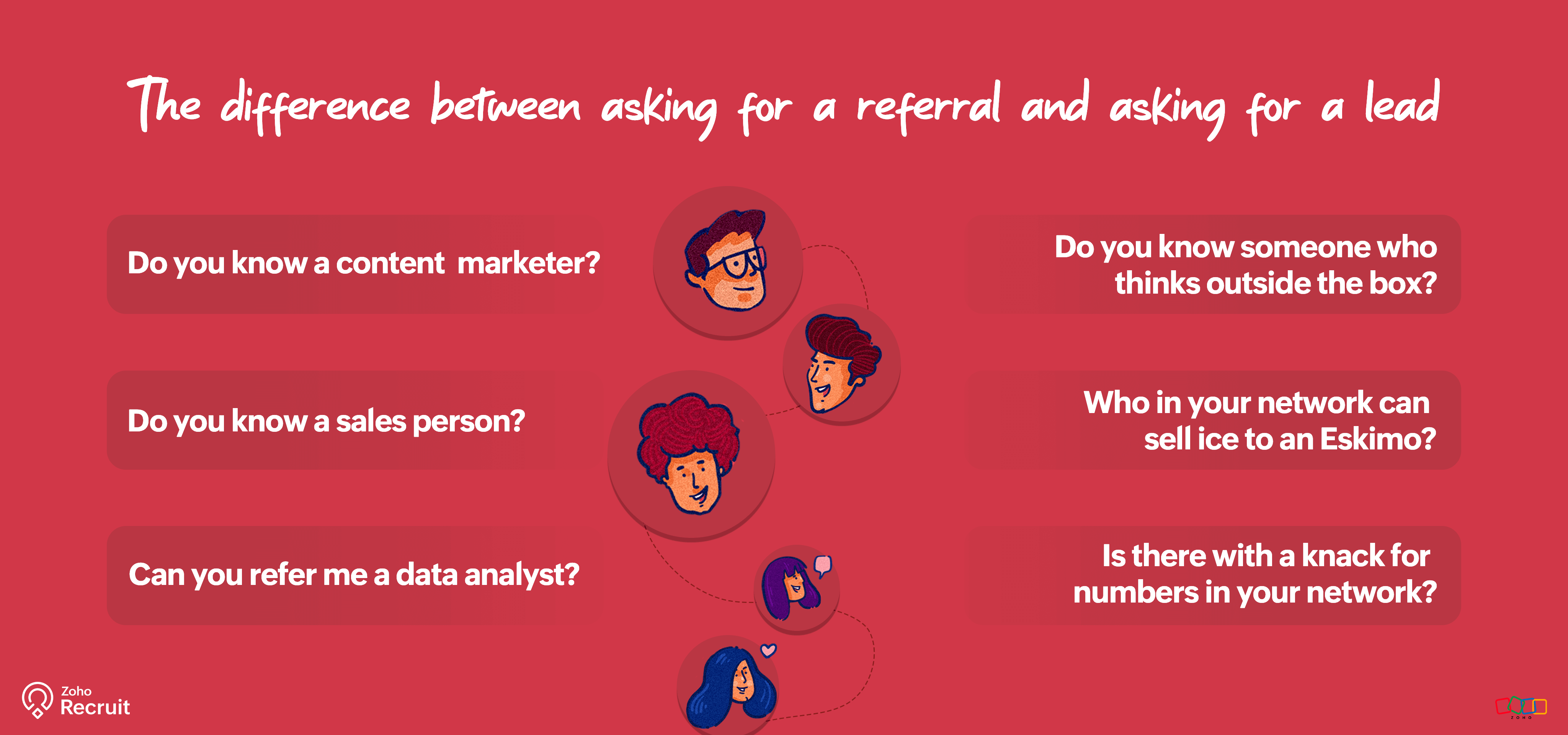 The difference between asking for a referral and asking for a lead

Do you know a content marketer?

Do you know a sales person?

Can you refer me a data analyst?

Do you know someone who thinks outside the box?

Who in your network can sell ice to an Eskimo?

Is there with a knack for numbers in your network?

Zoho Recruit

ZOHO